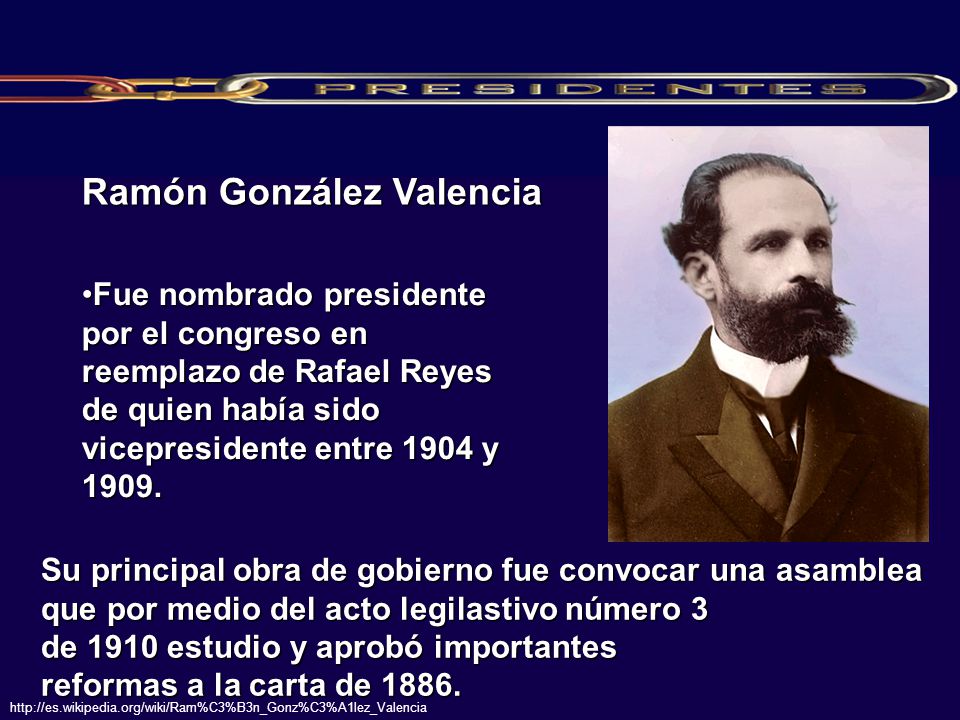 PRESIDENTES

Ramón González Valencia

•Fue nombrado presidente por el congreso en reemplazo de Rafael Reyes de quien había sido vicepresidente entre 1904 y 1909.

Su principal obra de gobierno fue convocar una asamblea que por medio del acto legilastivo número 3 de 1910 estudio y aprobó importantes reformas a la carta de 1886.

http://es.wikipedia.org/wiki/Ram%C3%B3n_Gonz%C3%A1lez_Valencia